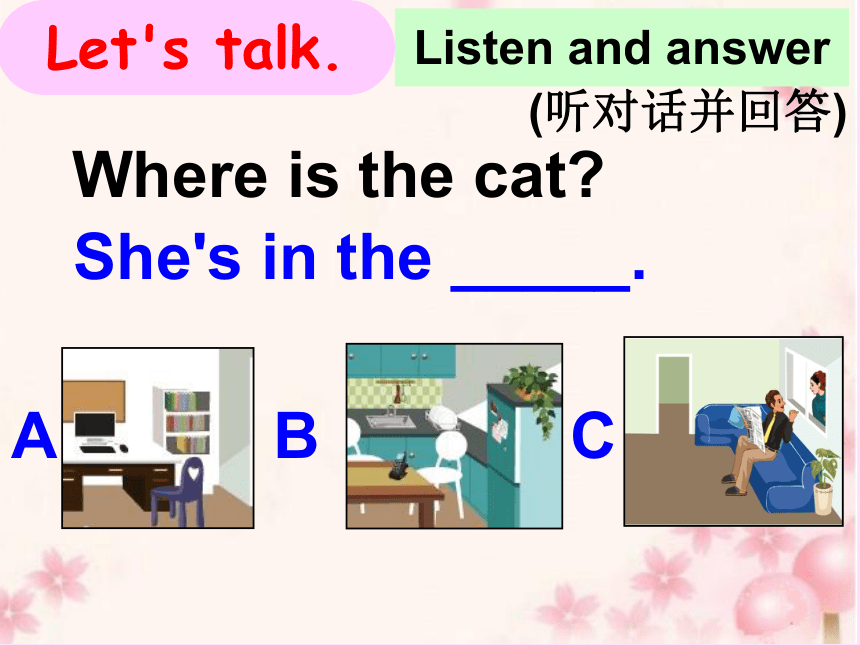 Let's talk.

Listen and answer
(听对话并回答)

Where is the cat?

She's in the _____.

A

B

C